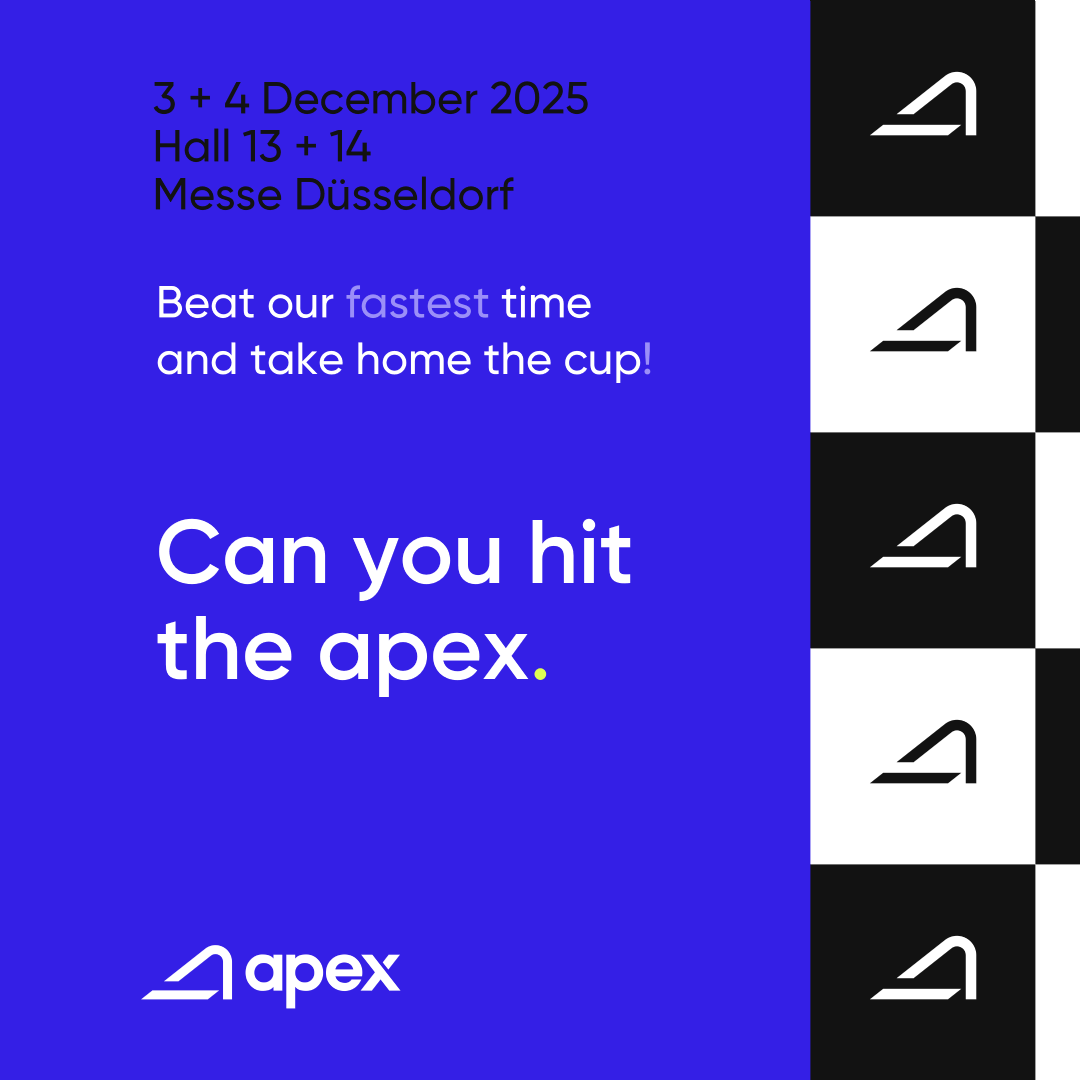 3 + 4 December 2025
Hall 13 + 14
Messe Düsseldorf

Beat our fastest time and take home the cup!

Can you hit the apex.

apex